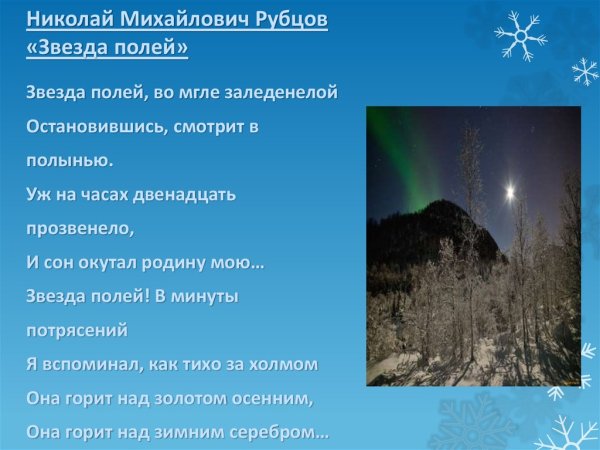 Николай Михайлович Рубцов «Звезда полей»

Звезда полей, во мгле заледенелой
Остановившись, смотрит в полынью.
Уж на часах двенадцать прозвенело,
И сон окутал родину мою…
Звезда полей! В минуты потрясений
Я вспоминал, как тихо за холмом
Она горит над золотом осенним,
Она горит над зимним серебром…